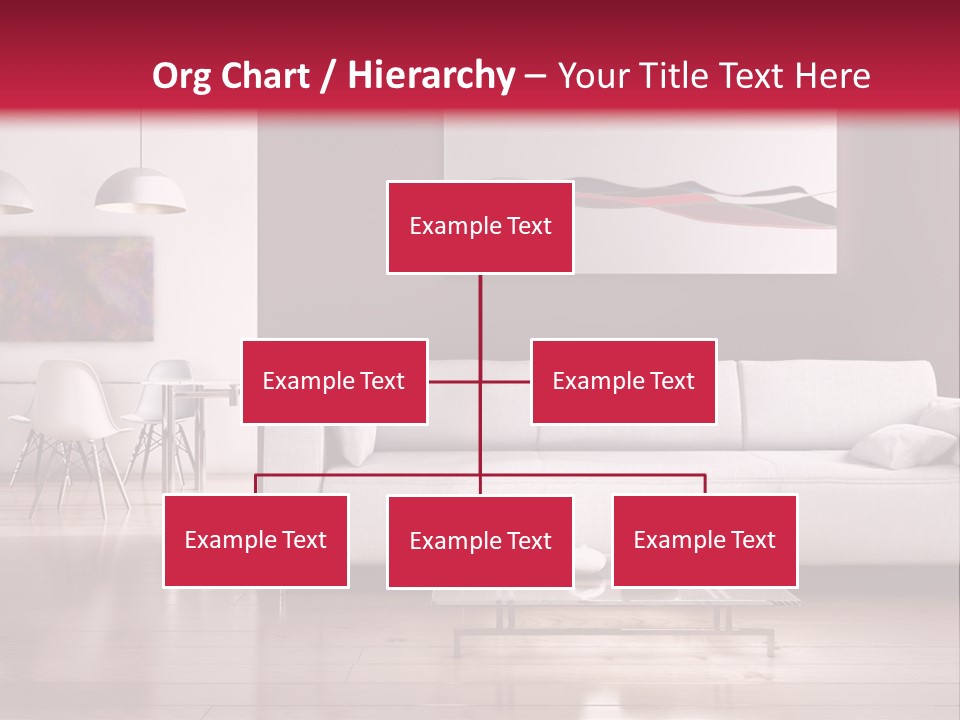 Org Chart / Hierarchy – Your Title Text Here

Example Text

Example Text

Example Text

Example Text

Example Text

Example Text